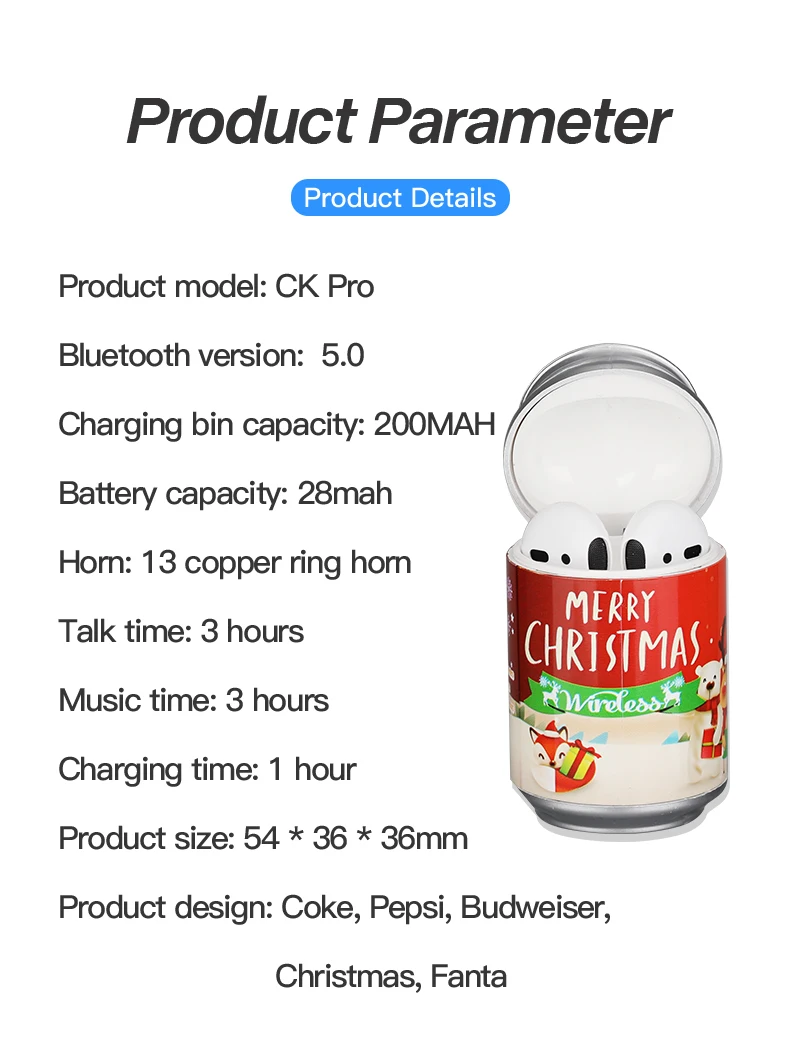 Product Parameter

Product Details

Product model: CK Pro

Bluetooth version: 5.0

Charging bin capacity: 200MAH

Battery capacity: 28mah

Horn: 13 copper ring horn

Talk time: 3 hours

Music time: 3 hours

Charging time: 1 hour

Product size: 54 * 36 * 36mm

Product design: Coke, Pepsi, Budweiser, Christmas, Fanta

MERRY CHRISTMAS

Wireless